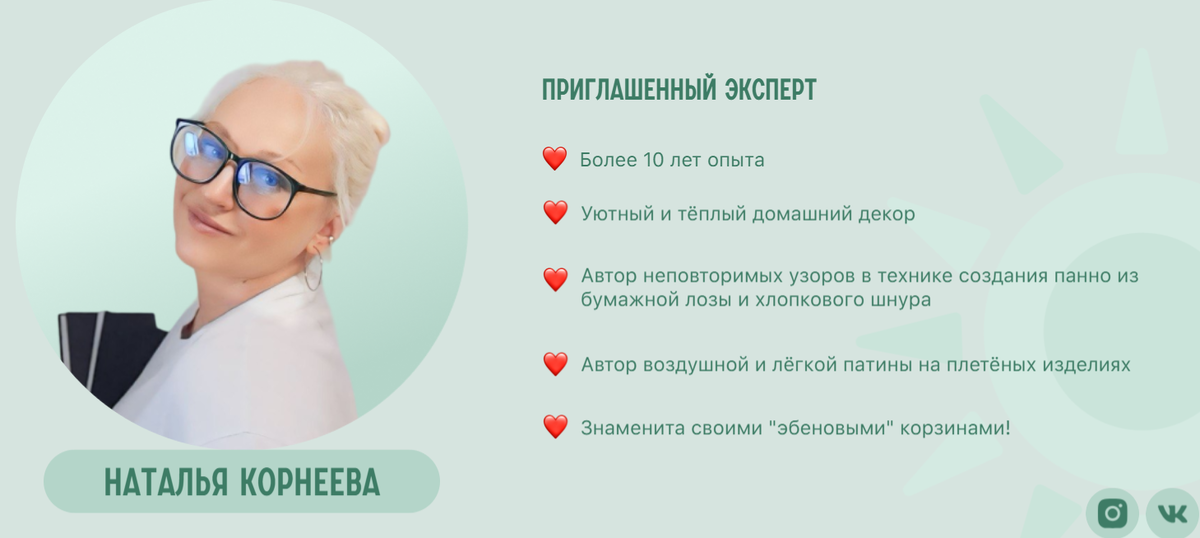 ПРИГЛАШЕННЫЙ ЭКСПЕРТ

❤️ Более 10 лет опыта

❤️ Уютный и тёплый домашний декор

❤️ Автор неповторимых узоров в технике создания панно из бумажной лозы и хлопкового шнура

❤️ Автор воздушной и лёгкой патины на плетёных изделиях

❤️ Знаменита своими "эбеновыми" корзинами!

НАТАЛЬЯ КОРНЕЕВА